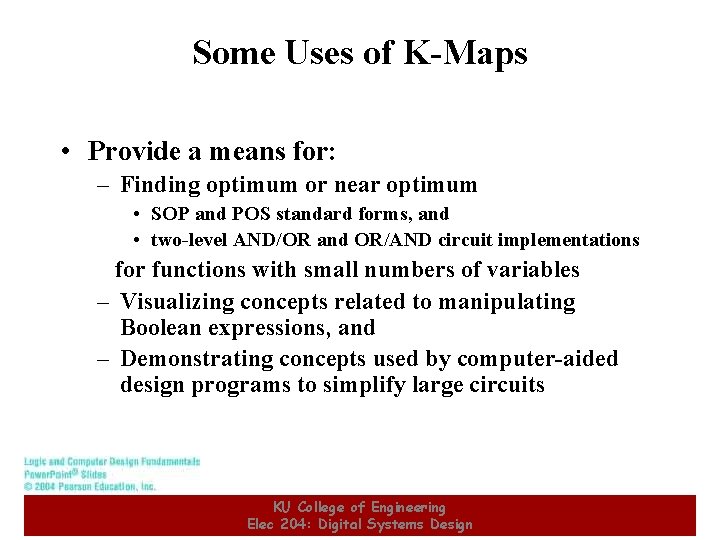 Some Uses of K-Maps

• Provide a means for:
– Finding optimum or near optimum
• SOP and POS standard forms, and
• two-level AND/OR and OR/AND circuit implementations
for functions with small numbers of variables
– Visualizing concepts related to manipulating Boolean expressions, and
– Demonstrating concepts used by computer-aided design programs to simplify large circuits

Logic and Computer Design Fundamentals
PowerPoint® Slides
© 2004 Pearson Education, Inc.

KU College of Engineering
Elec 204: Digital Systems Design